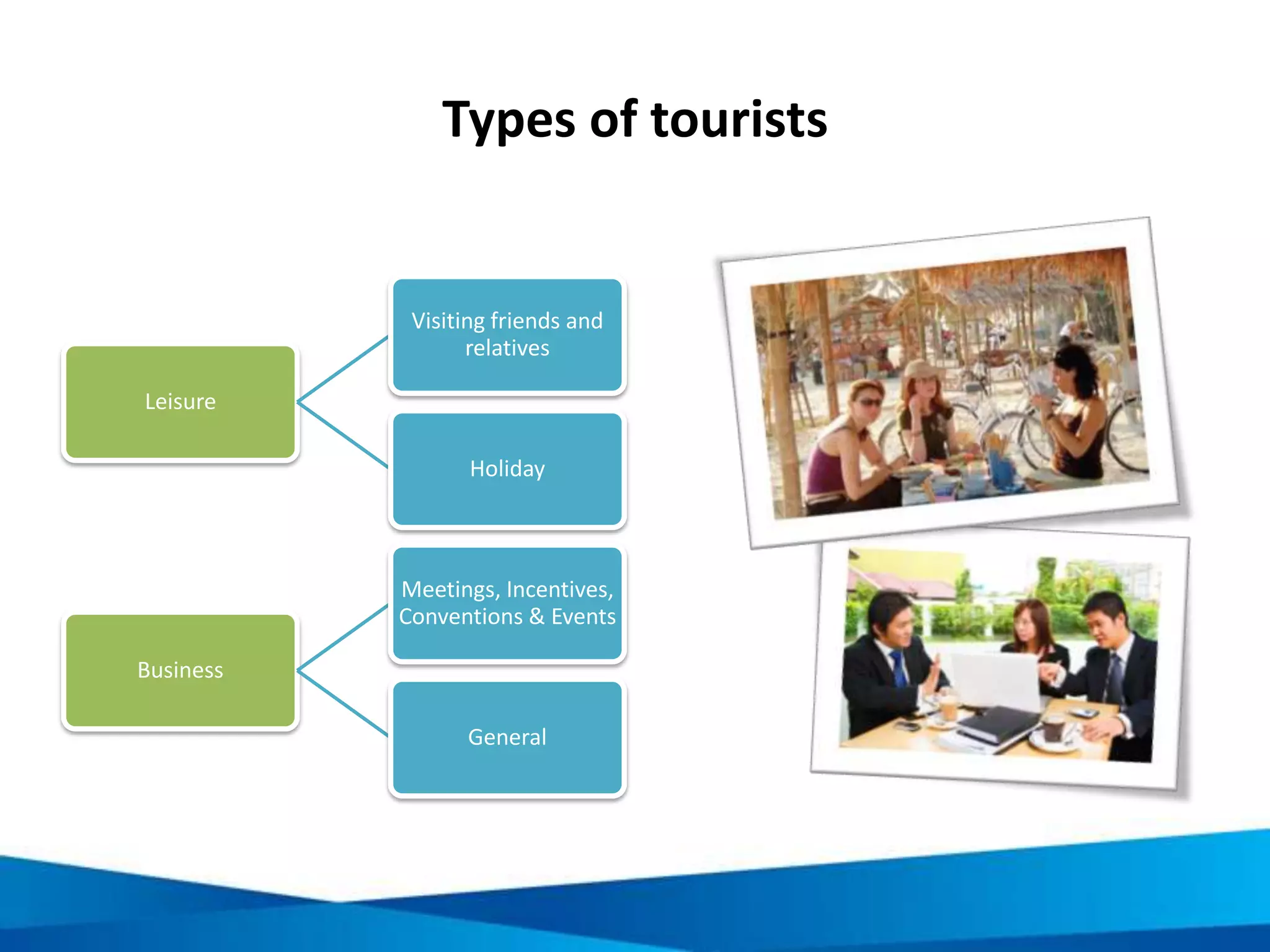 Types of tourists

Leisure

Visiting friends and relatives

Holiday

Business

Meetings, Incentives, Conventions & Events

General